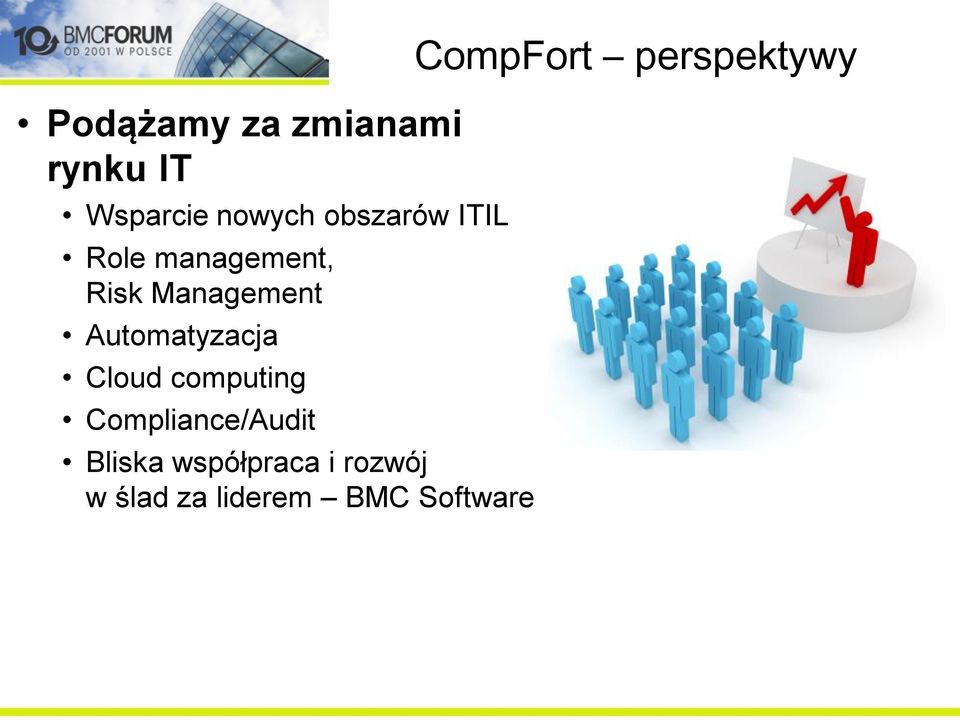 10 BMCFORUM
OD 2001 W POLSCE

CompFort – perspektywy

• Podążamy za zmianami rynku IT
• Wsparcie nowych obszarów ITIL
• Role management, Risk Management
• Automatyzacja
• Cloud computing
• Compliance/Audit
• Bliska współpraca i rozwój w ślad za liderem – BMC Software